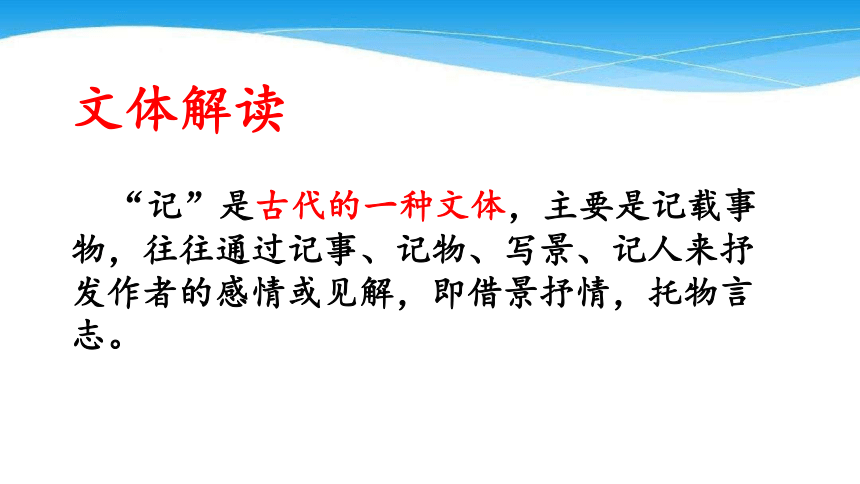 文体解读

“记”是古代的一种文体，主要是记载事物，往往通过记事、记物、写景、记人来抒发作者的感情或见解，即借景抒情，托物言志。